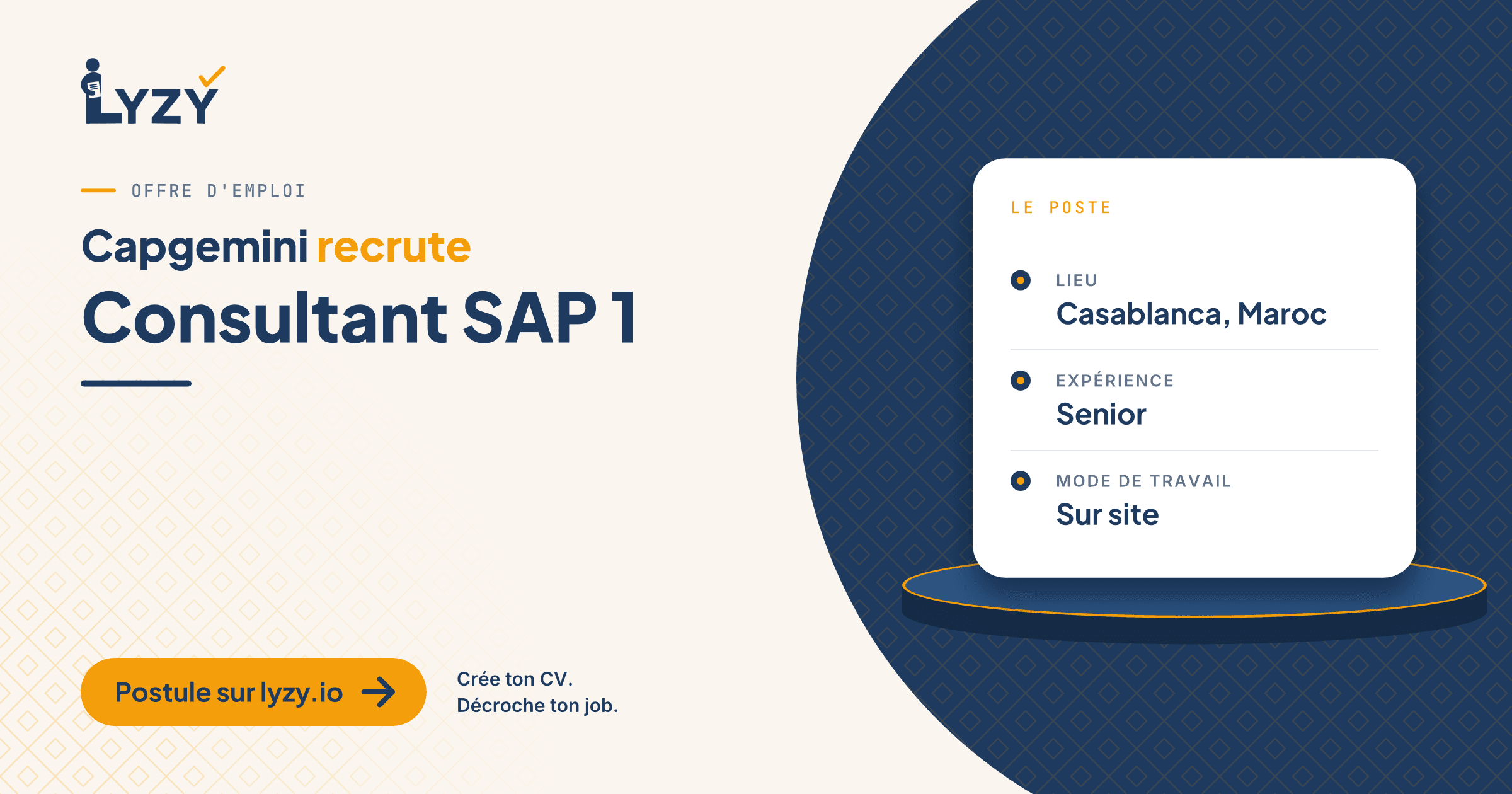 LYZY

OFFRE D'EMPLOI

Capgemini recrute

Consultant SAP 1

Postule sur lyzy.io

Crée ton CV.
Décroche ton job.

LE POSTE

LIEU
Casablanca, Maroc

EXPÉRIENCE
Senior

MODE DE TRAVAIL
Sur site